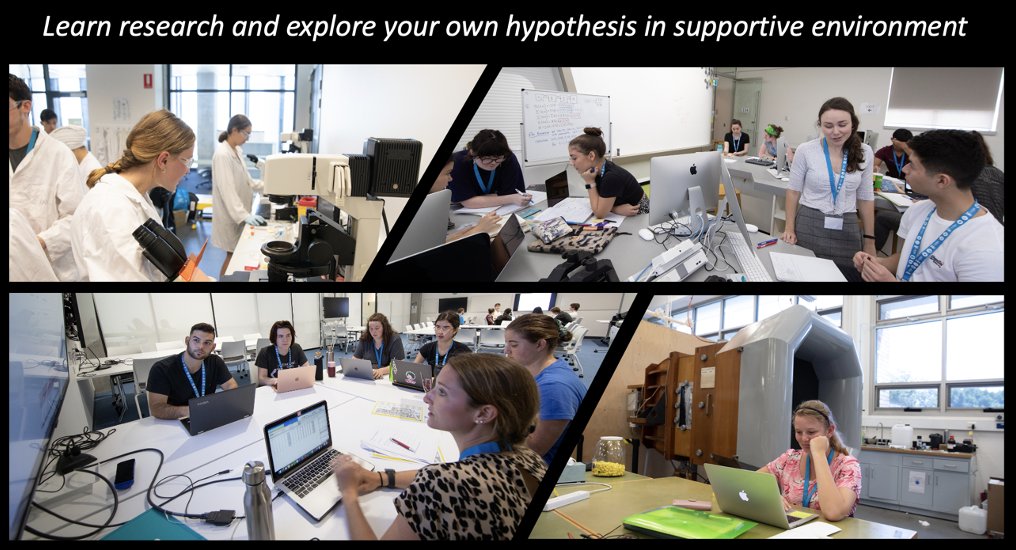 Learn research and explore your own hypothesis in supportive environment